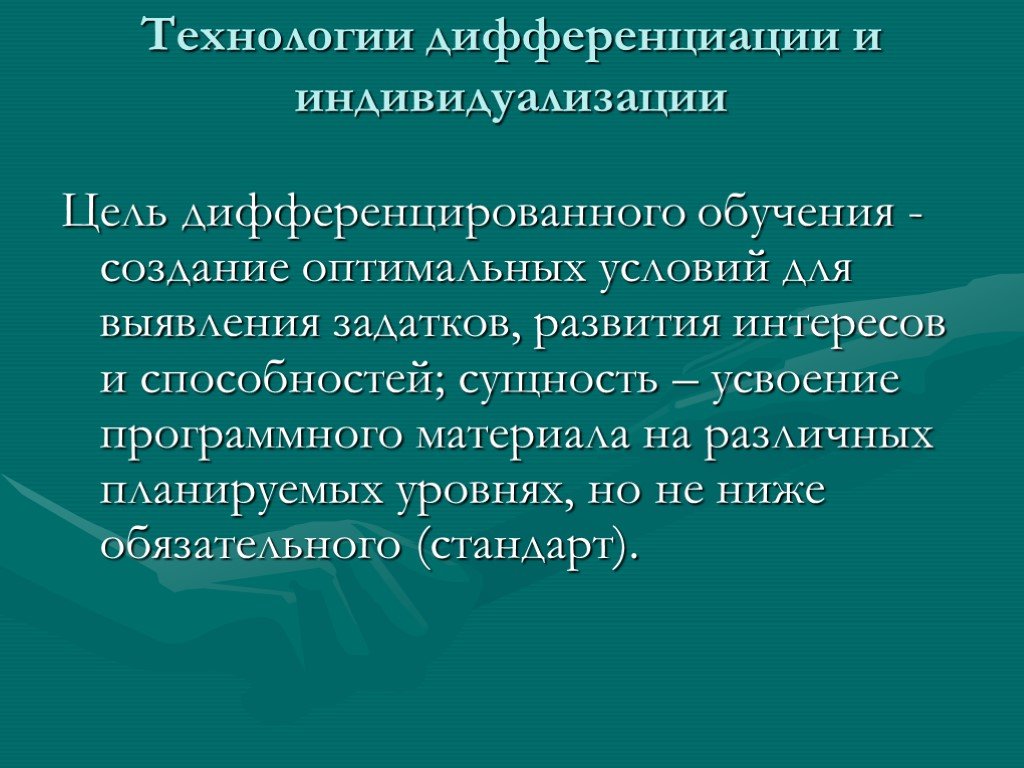 Технологии дифференциации и индивидуализации

Цель дифференцированного обучения - создание оптимальных условий для выявления задатков, развития интересов и способностей; сущность – усвоение программного материала на различных планируемых уровнях, но не ниже обязательного (стандарт).